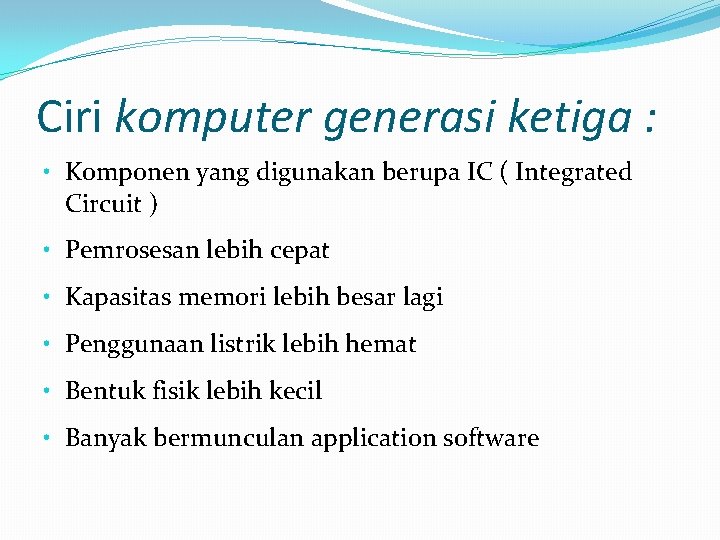 Ciri komputer generasi ketiga :

• Komponen yang digunakan berupa IC ( Integrated Circuit )
• Pemrosesan lebih cepat
• Kapasitas memori lebih besar lagi
• Penggunaan listrik lebih hemat
• Bentuk fisik lebih kecil
• Banyak bermunculan application software